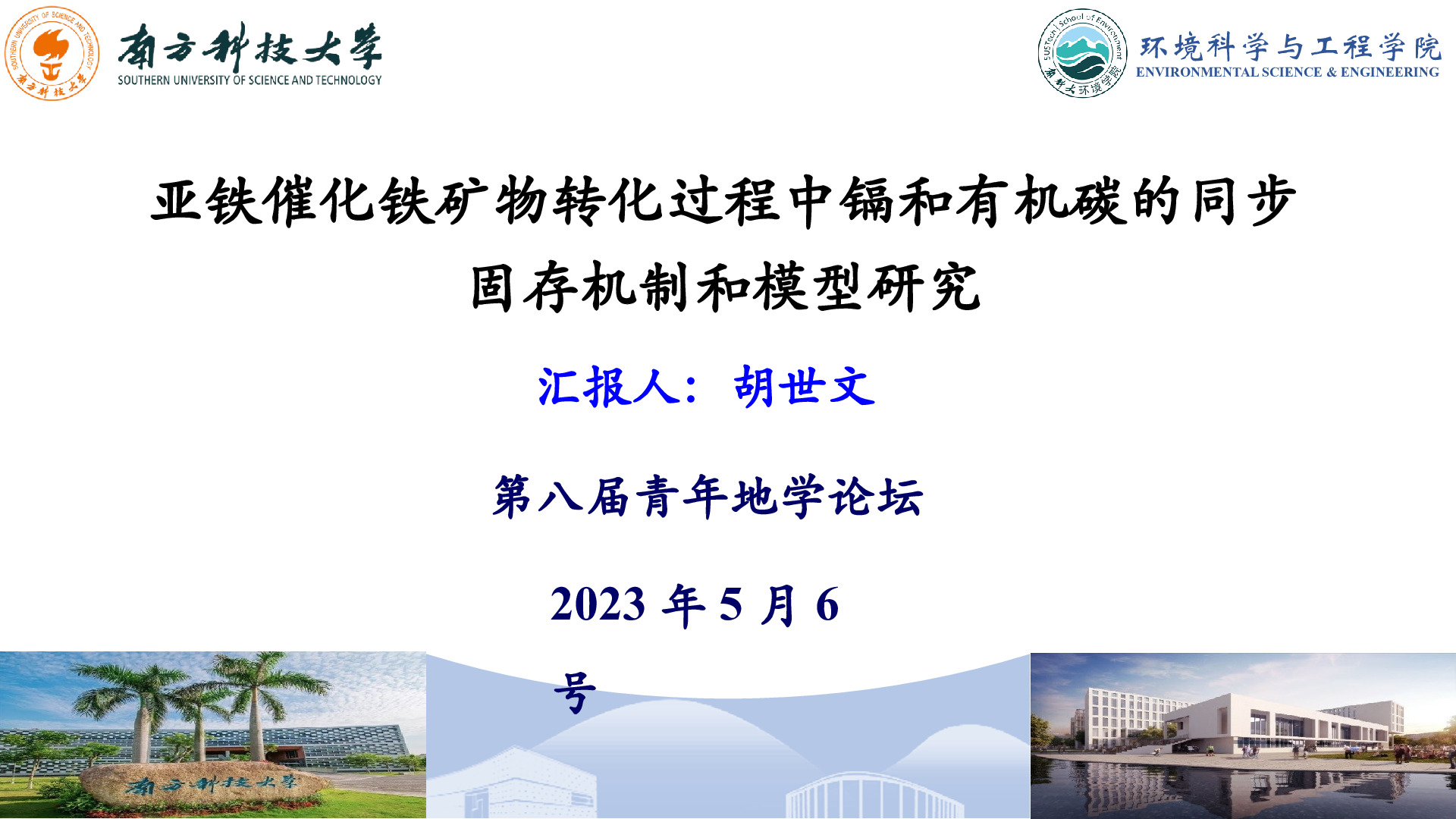 SOUTHERN UNIVERSITY OF SCIENCE AND TECHNOLOGY
南方科技大学
南方科技大学
SOUTHERN UNIVERSITY OF SCIENCE AND TECHNOLOGY

SUSTech | School of Environment
南科大环境学院
环境科学与工程学院
ENVIRONMENTAL SCIENCE & ENGINEERING

亚铁催化铁矿物转化过程中镉和有机碳的同步固存机制和模型研究

汇报人：胡世文

第八届青年地学论坛

2023 年 5 月 6 号

南方科技大学